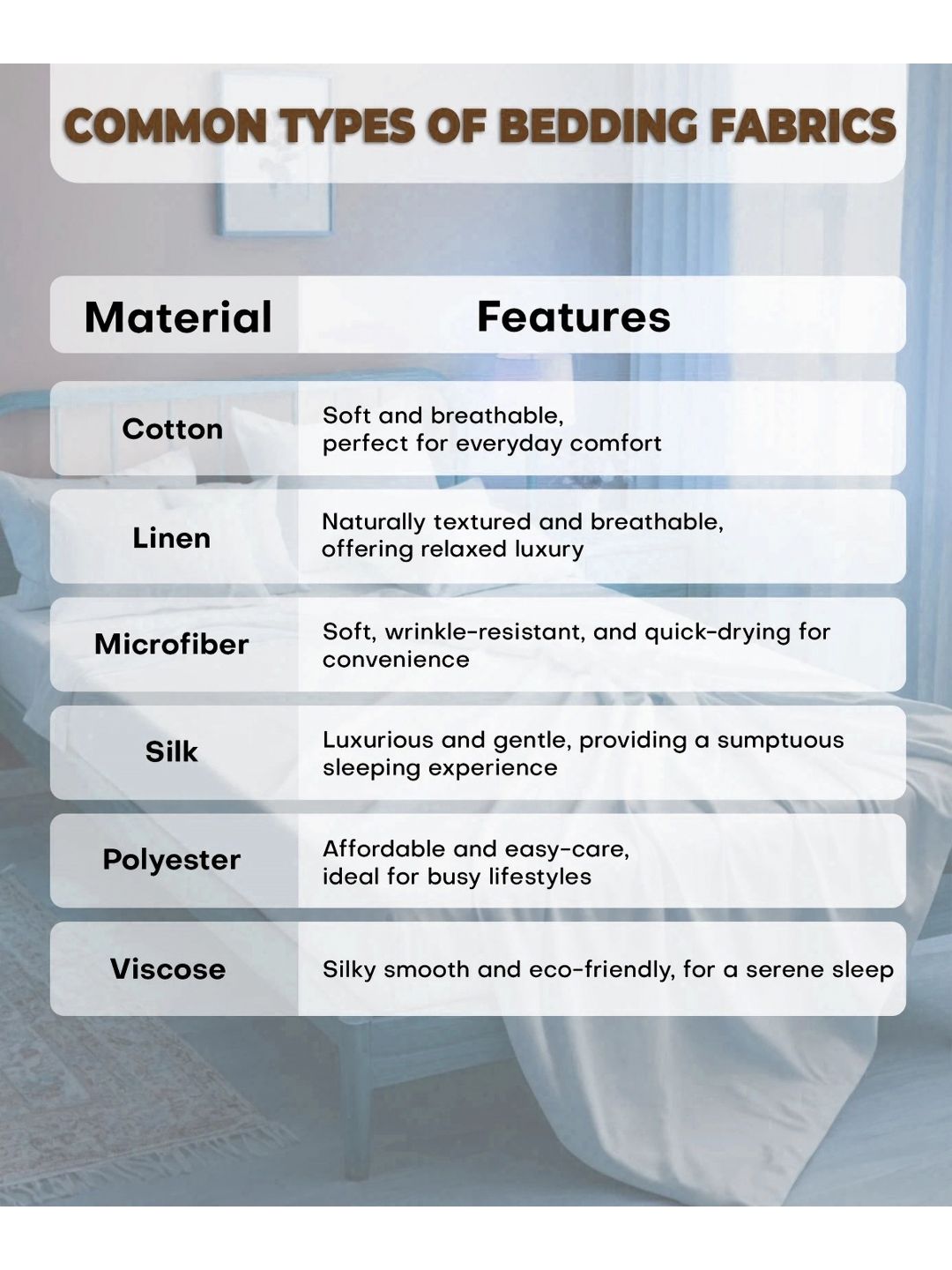 COMMON TYPES OF BEDDING FABRICS

| Material | Features |
|---|---|
| Cotton | Soft and breathable, perfect for everyday comfort |
| Linen | Naturally textured and breathable, offering relaxed luxury |
| Microfiber | Soft, wrinkle-resistant, and quick-drying for convenience |
| Silk | Luxurious and gentle, providing a sumptuous sleeping experience |
| Polyester | Affordable and easy-care, ideal for busy lifestyles |
| Viscose | Silky smooth and eco-friendly, for a serene sleep |